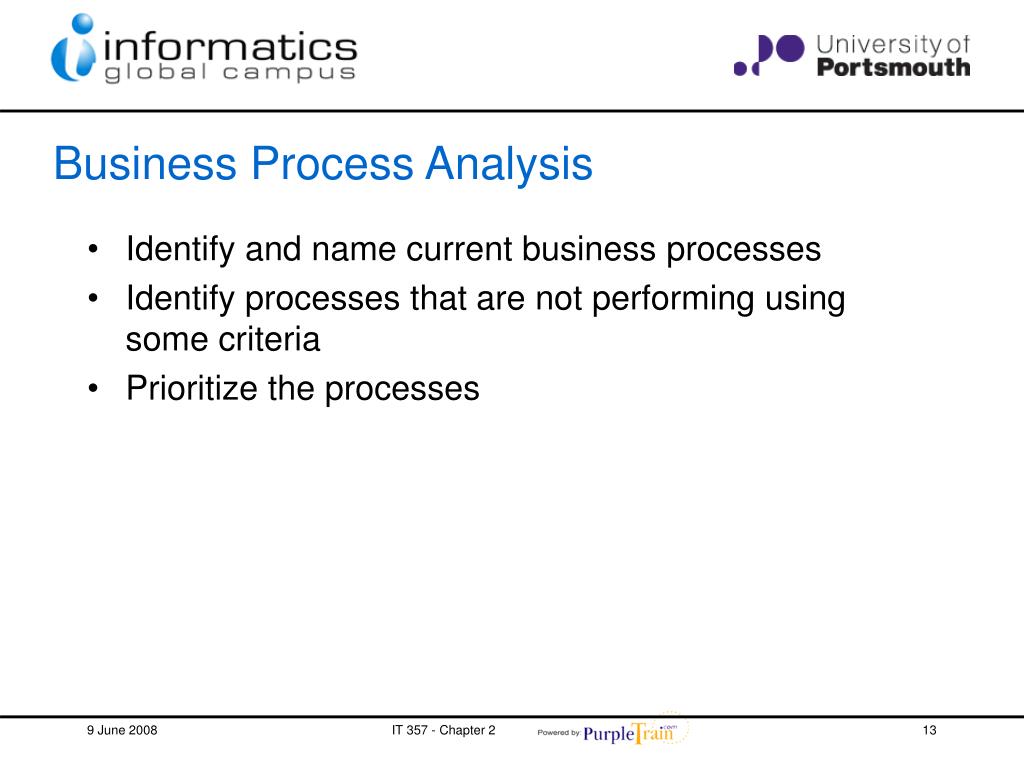 informatics
global campus

University of
Portsmouth

Business Process Analysis

• Identify and name current business processes
• Identify processes that are not performing using some criteria
• Prioritize the processes

9 June 2008

IT 357 - Chapter 2

Powered by: PurpleTrain.com

13